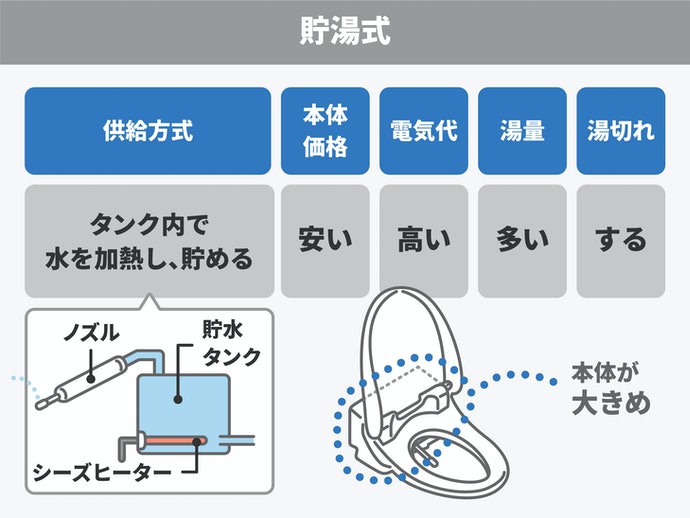 貯湯式

| 供給方式 | 本体価格 | 電気代 | 湯量 | 湯切れ |
|---|---|---|---|---|
| タンク内で水を加熱し、貯める | 安い | 高い | 多い | する |

ノズル
貯水タンク
シーズヒーター
本体が大きめ